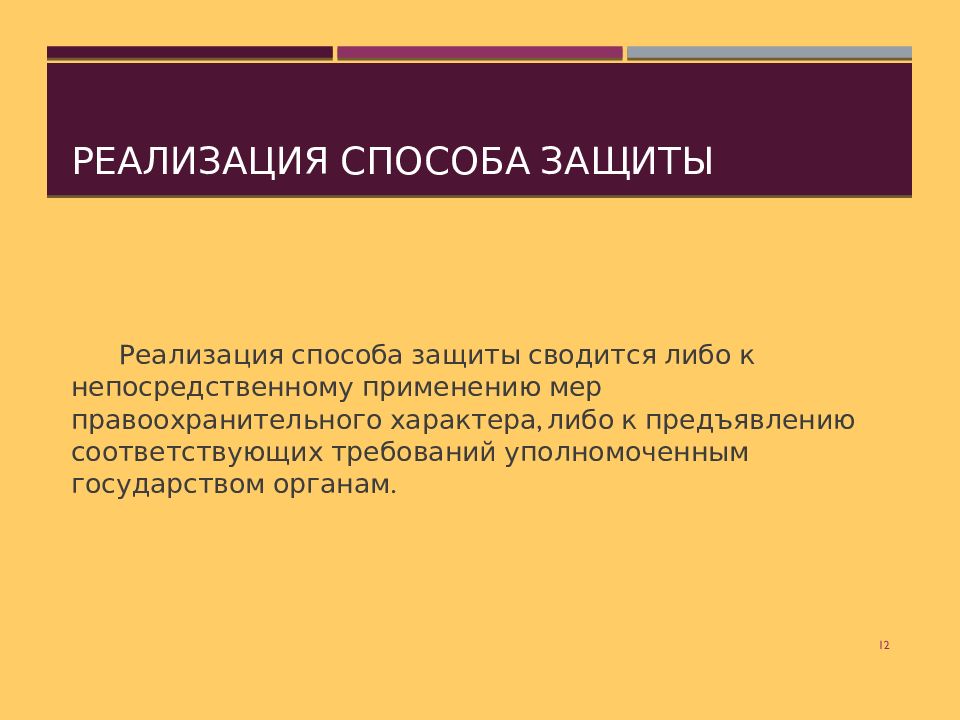 РЕАЛИЗАЦИЯ СПОСОБА ЗАЩИТЫ

Реализация способа защиты сводится либо к непосредственному применению мер правоохранительного характера, либо к предъявлению соответствующих требований уполномоченным государством органам.

12